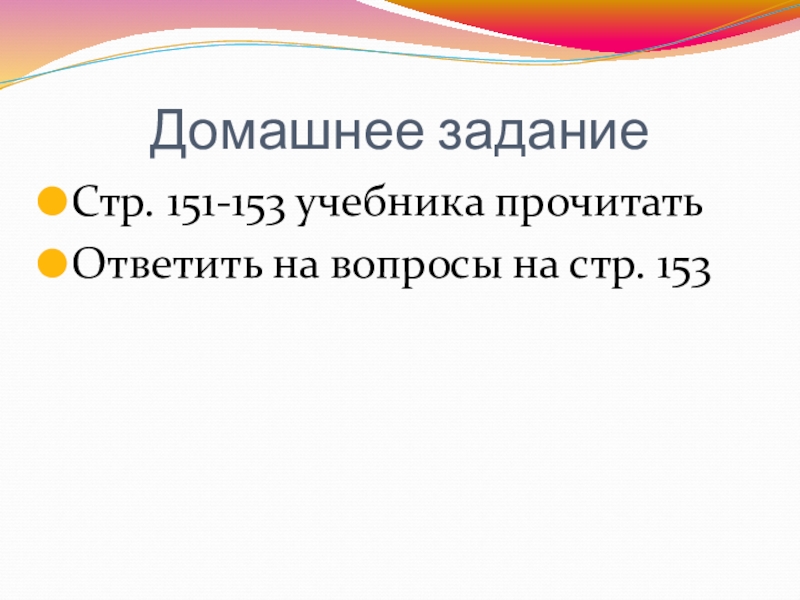 Домашнее задание

Стр. 151-153 учебника прочитать

Ответить на вопросы на стр. 153